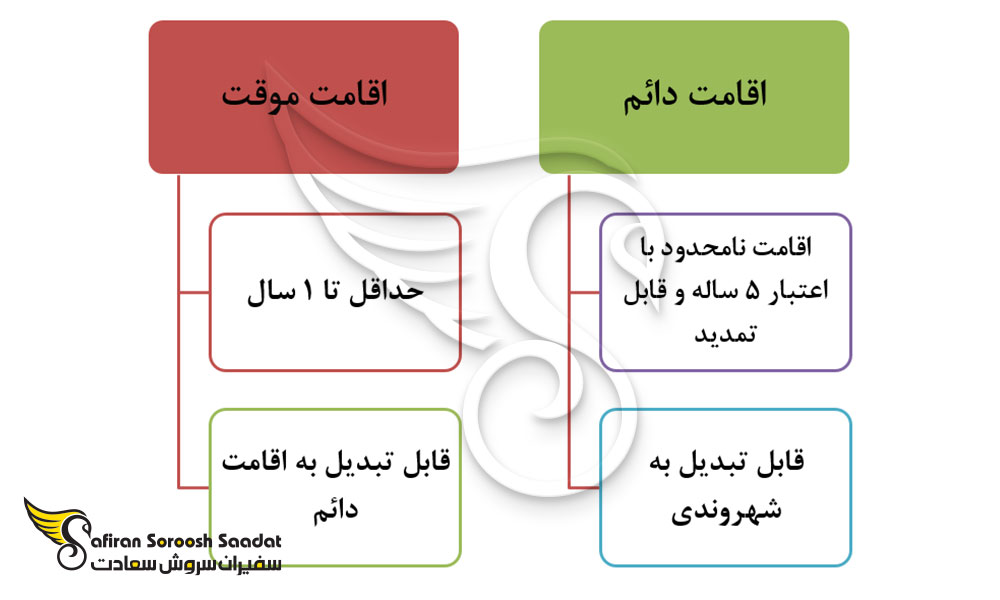 اقامت دائم

اقامت نامحدود با اعتبار ۵ ساله و قابل تمدید

قابل تبدیل به شهروندی

اقامت موقت

حداقل تا ۱ سال

قابل تبدیل به اقامت دائم

Safiran Soroosh Saadat
سفیران سروش سعادت